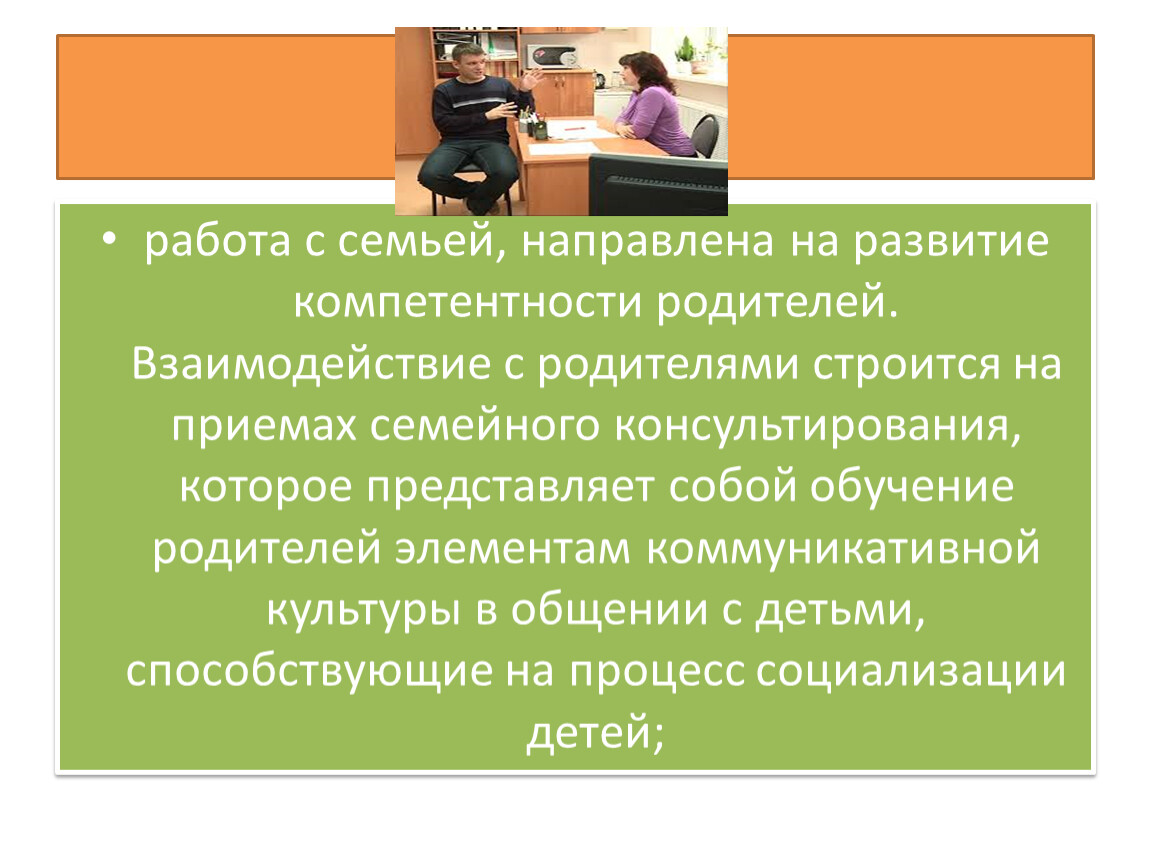 • работа с семьей, направлена на развитие компетентности родителей. Взаимодействие с родителями строится на приемах семейного консультирования, которое представляет собой обучение родителей элементам коммуникативной культуры в общении с детьми, способствующие на процесс социализации детей;